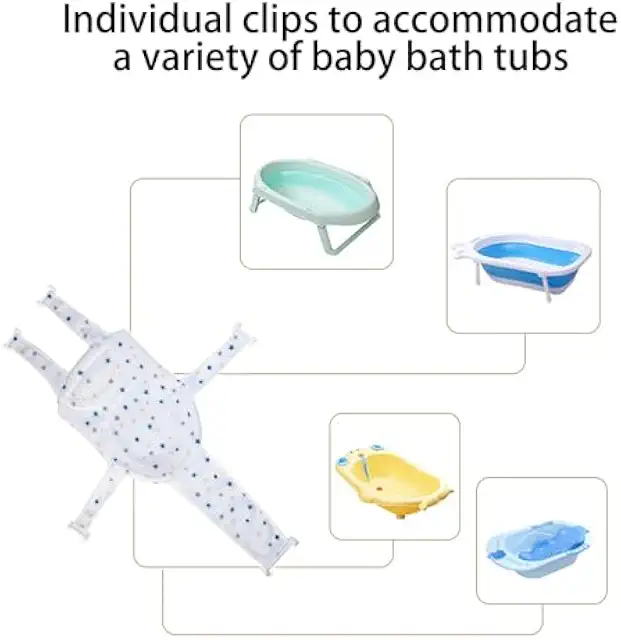 Individual clips to accommodate a variety of baby bath tubs